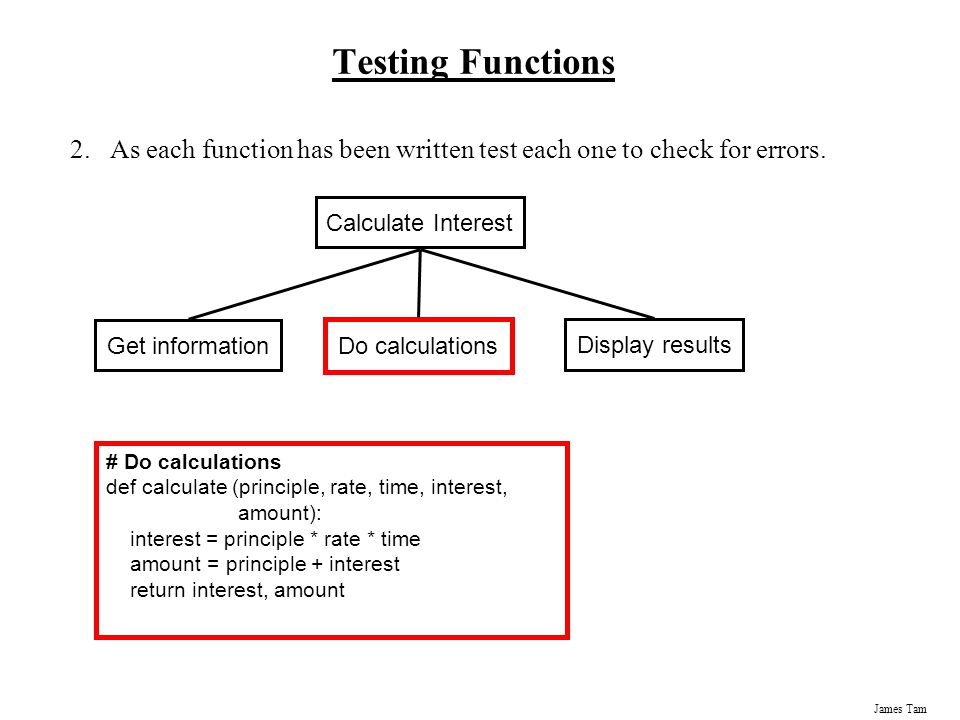 Testing Functions

2. As each function has been written test each one to check for errors.

Calculate Interest

Get information

Do calculations

Display results

# Do calculations
def calculate (principle, rate, time, interest,
amount):
interest = principle * rate * time
amount = principle + interest
return interest, amount

James Tam